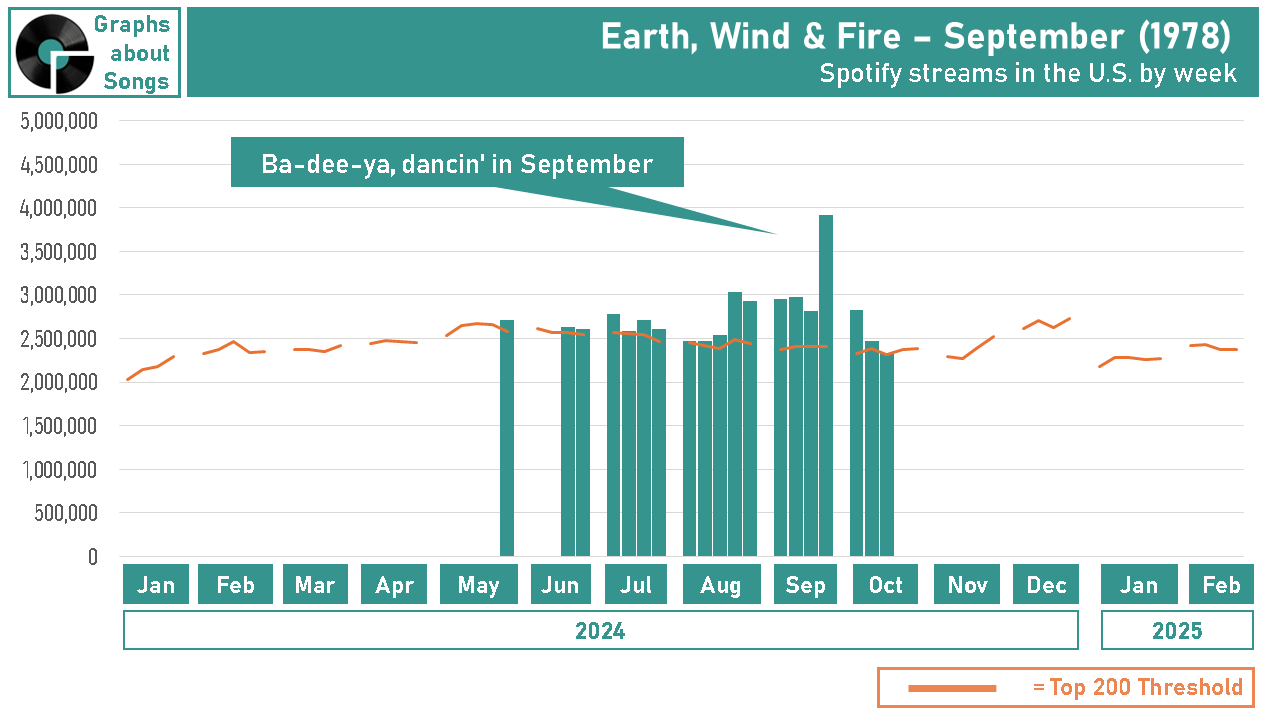 Graphs about Songs

Earth, Wind & Fire – September (1978)
Spotify streams in the U.S. by week

Ba-dee-ya, dancin' in September

5,000,000
4,500,000
4,000,000
3,500,000
3,000,000
2,500,000
2,000,000
1,500,000
1,000,000
500,000
0

Jan Feb Mar Apr May Jun Jul Aug Sep Oct Nov Dec Jan Feb

2024 2025

= Top 200 Threshold